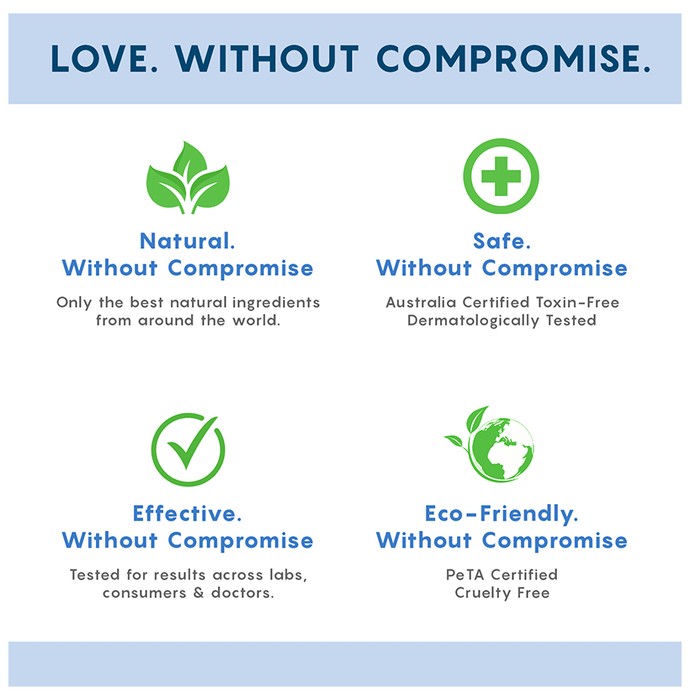 LOVE. WITHOUT COMPROMISE.

Natural.
Without Compromise

Only the best natural ingredients from around the world.

Safe.
Without Compromise

Australia Certified Toxin-Free
Dermatologically Tested

Effective.
Without Compromise

Tested for results across labs, consumers & doctors.

Eco-Friendly.
Without Compromise

PeTA Certified
Cruelty Free